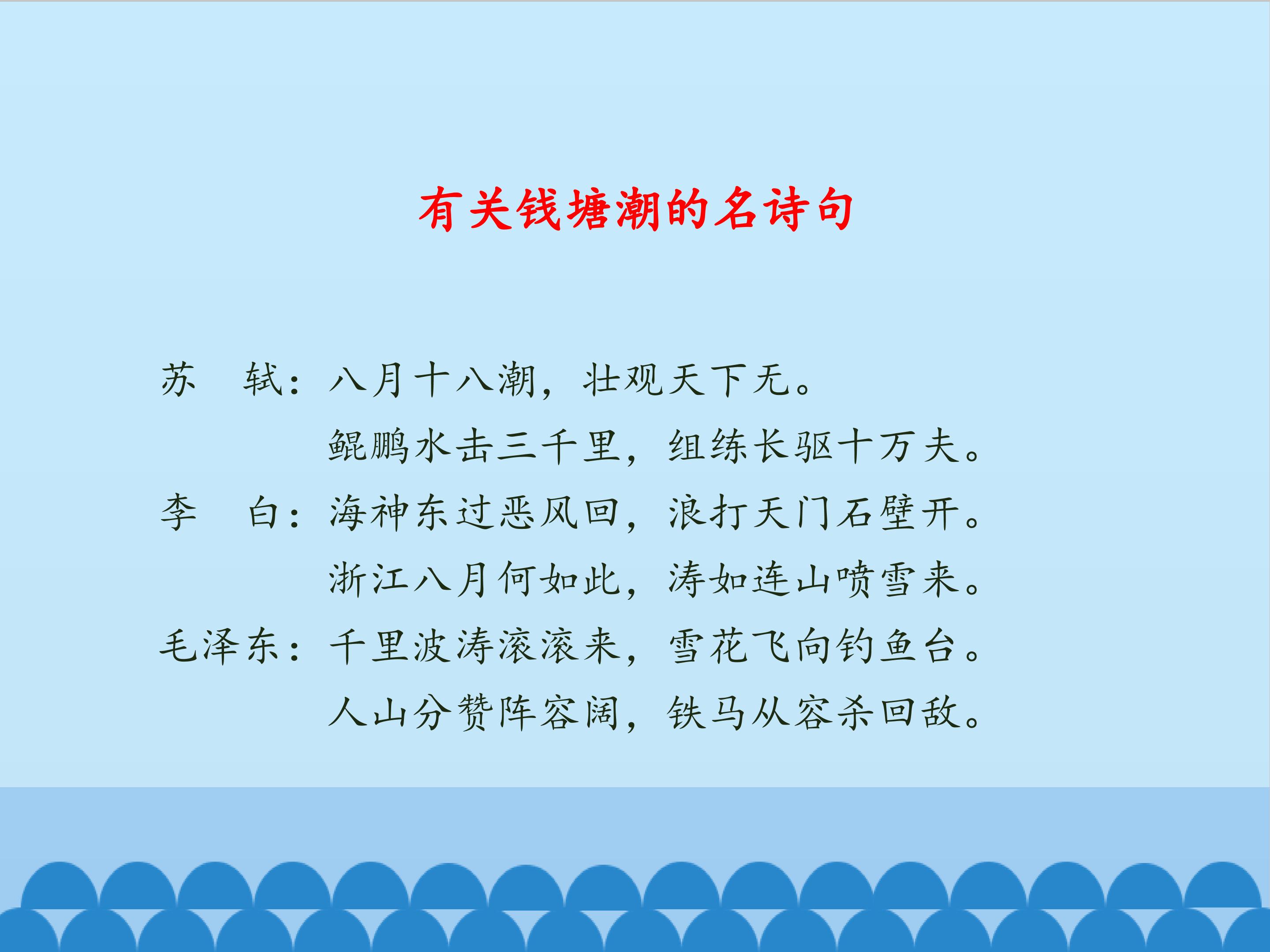 有关钱塘潮的名诗句

苏　轼：八月十八潮，壮观天下无。
鲲鹏水击三千里，组练长驱十万夫。

李　白：海神东过恶风回，浪打天门石壁开。
浙江八月何如此，涛如连山喷雪来。

毛泽东：千里波涛滚滚来，雪花飞向钓鱼台。
人山分赞阵容阔，铁马从容杀回敌。